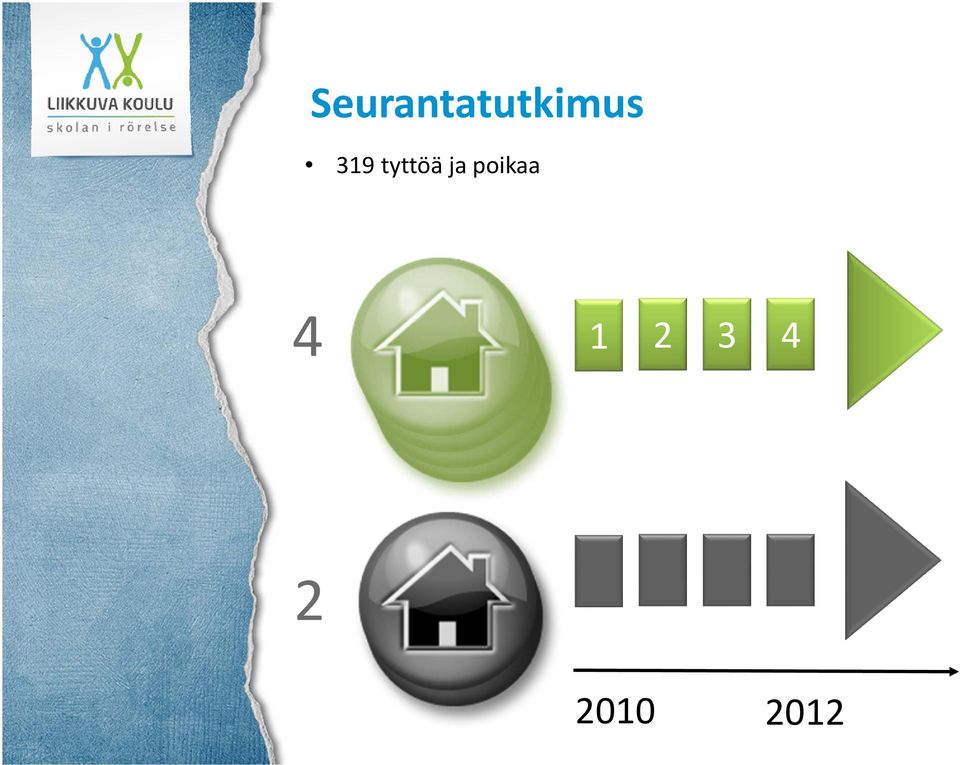 LIIKKUVA KOULU
skolan i rörelse

Seurantatutkimus

• 319 tyttöä ja poikaa

4

1 2 3 4

2

2010 2012